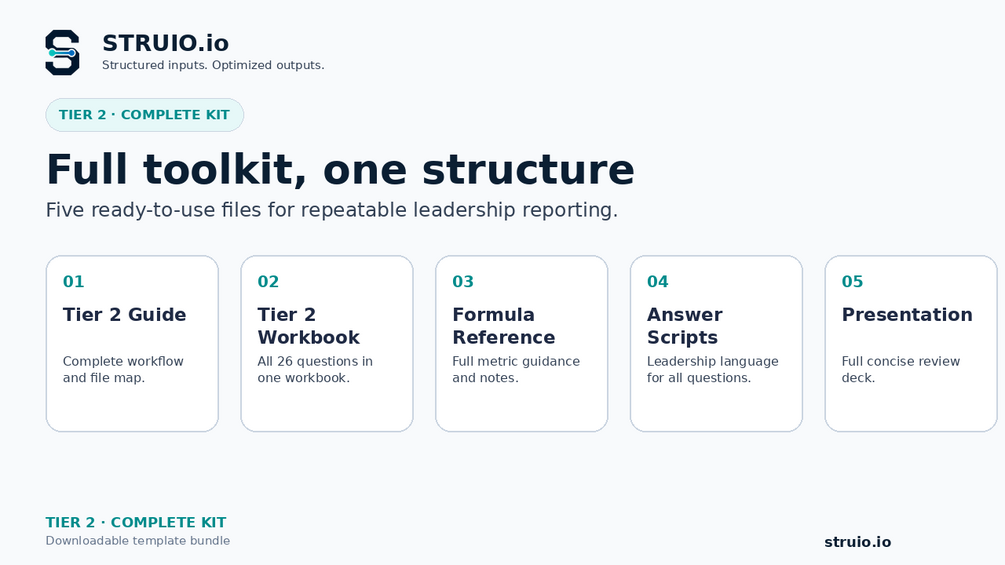 STRUIO.io
Structured inputs. Optimized outputs.

TIER 2 · COMPLETE KIT

Full toolkit, one structure

Five ready-to-use files for repeatable leadership reporting.

01
Tier 2 Guide
Complete workflow and file map.

02
Tier 2 Workbook
All 26 questions in one workbook.

03
Formula Reference
Full metric guidance and notes.

04
Answer Scripts
Leadership language for all questions.

05
Presentation
Full concise review deck.

TIER 2 · COMPLETE KIT
Downloadable template bundle

struio.io